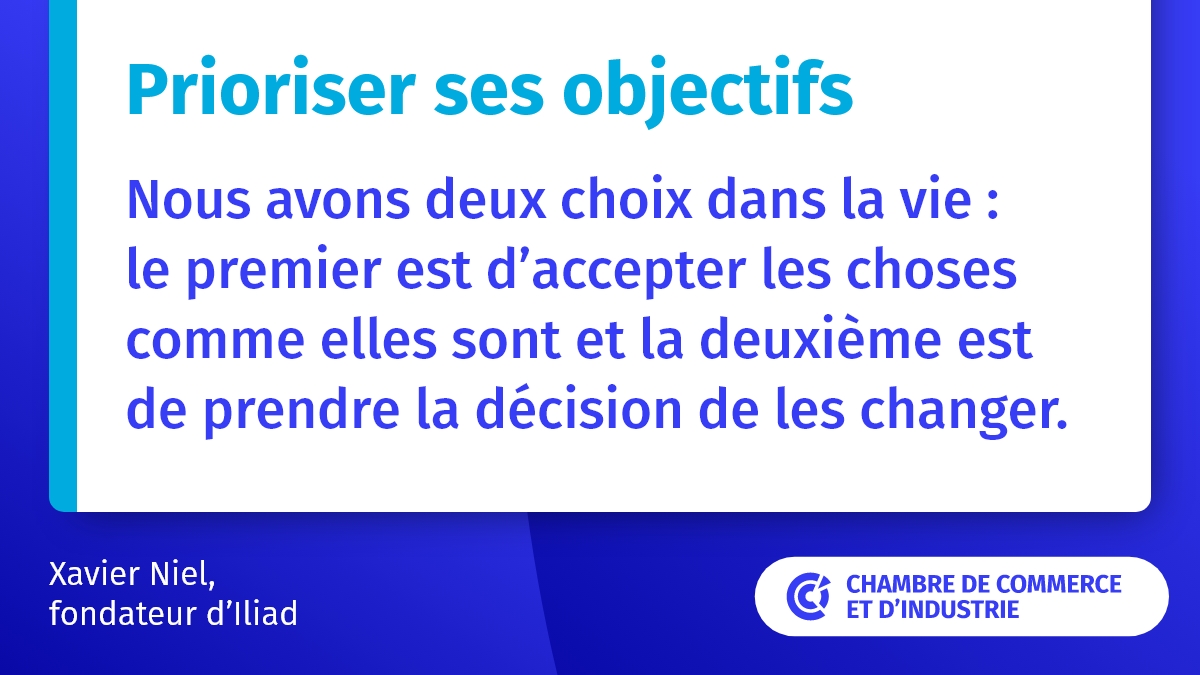 Prioriser ses objectifs

Nous avons deux choix dans la vie : le premier est d’accepter les choses comme elles sont et la deuxième est de prendre la décision de les changer.

Xavier Niel,
fondateur d’Iliad

CHAMBRE DE COMMERCE
ET D’INDUSTRIE